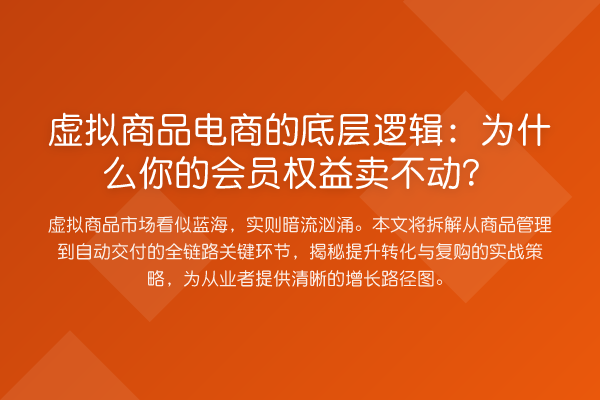 虚拟商品电商的底层逻辑：为什么你的会员权益卖不动？

虚拟商品市场看似蓝海，实则暗流汹涌。本文将拆解从商品管理到自动交付的全链路关键环节，揭秘提升转化与复购的实战策略，为从业者提供清晰的增长路径图。